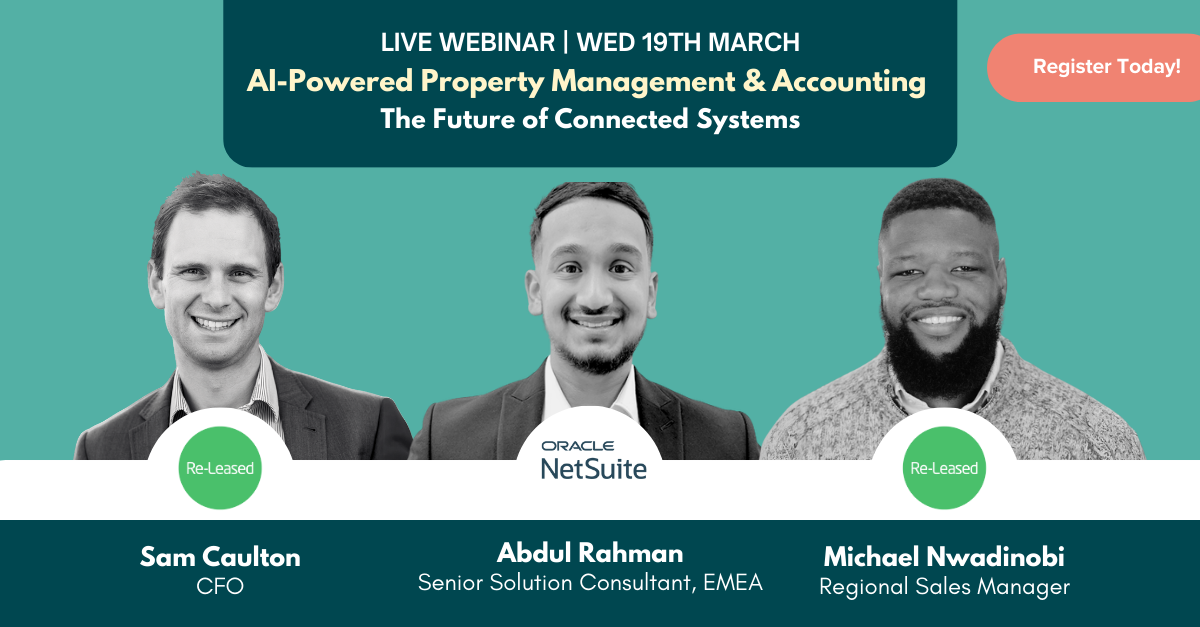 LIVE WEBINAR | WED 19TH MARCH
AI-Powered Property Management & Accounting
The Future of Connected Systems

Register Today!

Re-Leased

ORACLE
NetSuite

Re-Leased

Sam Caulton
CFO

Abdul Rahman
Senior Solution Consultant, EMEA

Michael Nwadinobi
Regional Sales Manager